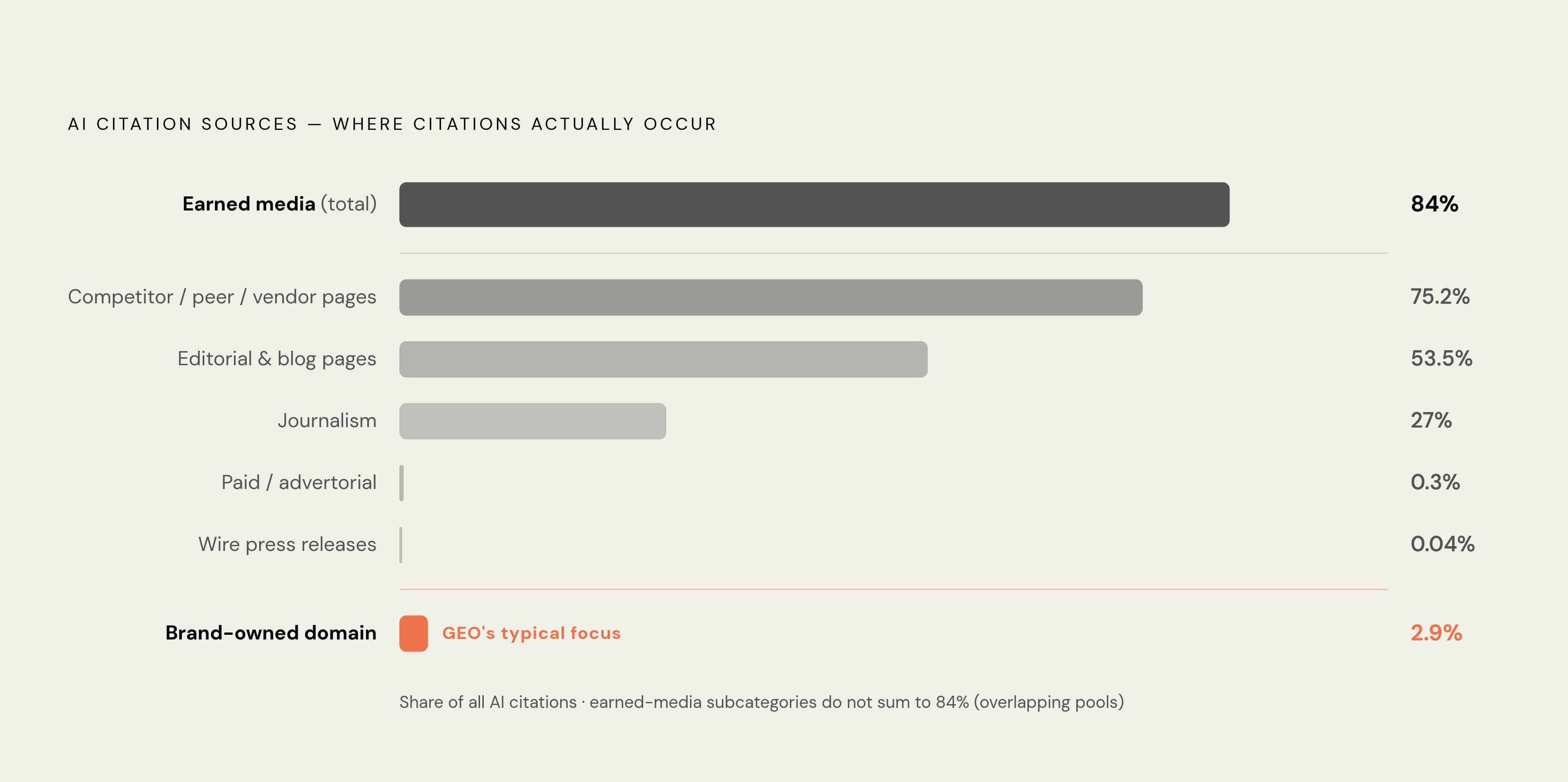 AI CITATION SOURCES — WHERE CITATIONS ACTUALLY OCCUR

Earned media (total) 84%

Competitor / peer / vendor pages 75.2%

Editorial & blog pages 53.5%

Journalism 27%

Paid / advertorial 0.3%

Wire press releases 0.04%

Brand-owned domain GEO's typical focus 2.9%

Share of all AI citations · earned-media subcategories do not sum to 84% (overlapping pools)